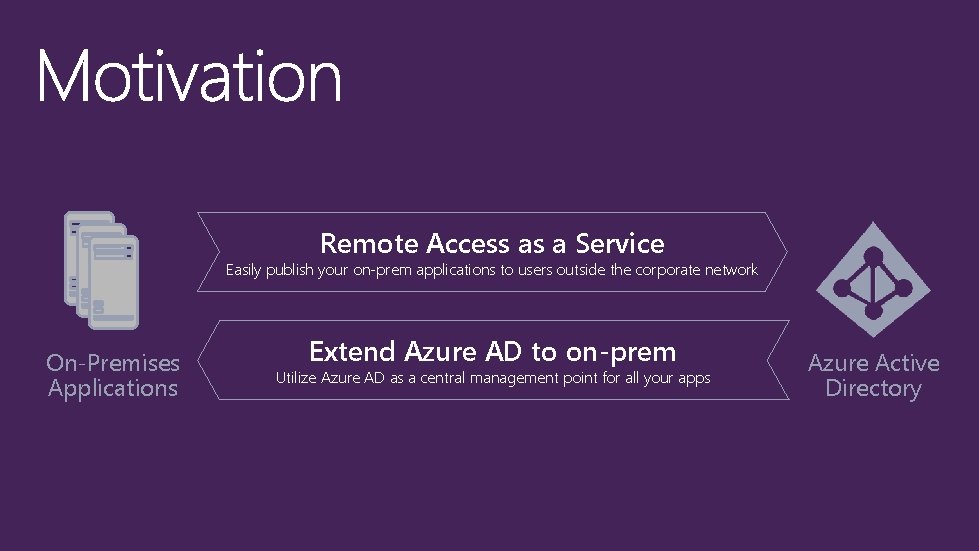 Motivation

On-Premises Applications

Remote Access as a Service
Easily publish your on-prem applications to users outside the corporate network

Extend Azure AD to on-prem
Utilize Azure AD as a central management point for all your apps

Azure Active Directory